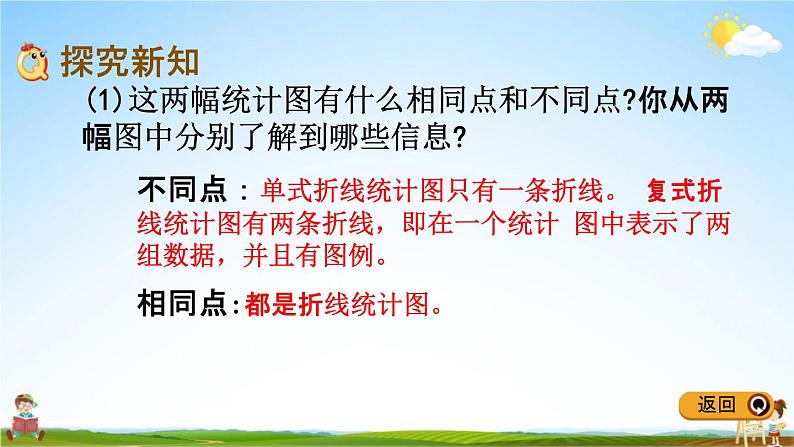 探究新知

(1)这两幅统计图有什么相同点和不同点?你从两幅图中分别了解到哪些信息?

不同点：单式折线统计图只有一条折线。 复式折线统计图有两条折线，即在一个统计 图中表示了两组数据，并且有图例。

相同点:都是折线统计图。

返回